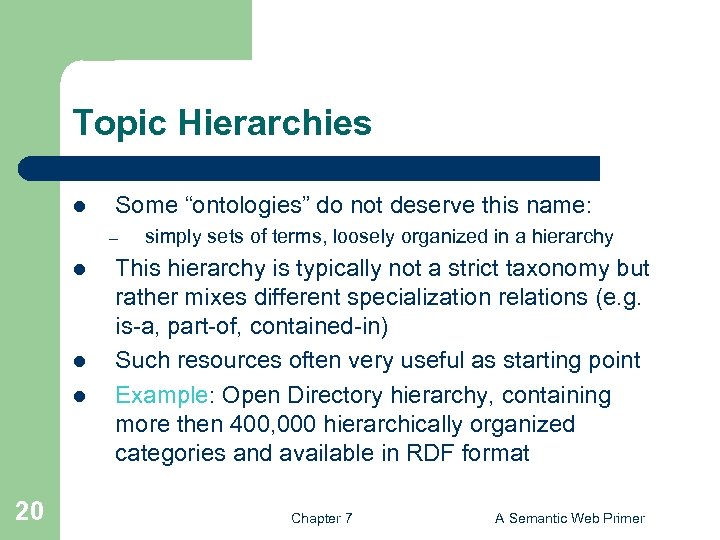 Topic Hierarchies

- Some “ontologies” do not deserve this name:
  – simply sets of terms, loosely organized in a hierarchy
- This hierarchy is typically not a strict taxonomy but rather mixes different specialization relations (e.g. is-a, part-of, contained-in)
- Such resources often very useful as starting point
- Example: Open Directory hierarchy, containing more then 400,000 hierarchically organized categories and available in RDF format

20

Chapter 7

A Semantic Web Primer